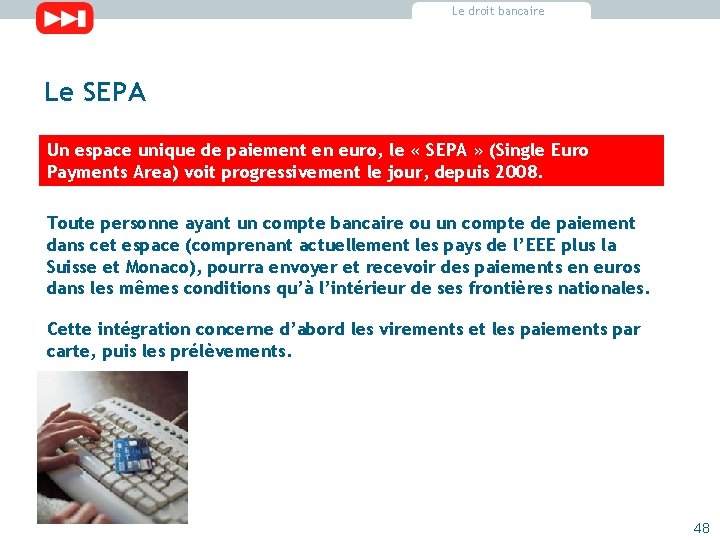 Le droit bancaire

Le SEPA

Un espace unique de paiement en euro, le « SEPA » (Single Euro Payments Area) voit progressivement le jour, depuis 2008.

Toute personne ayant un compte bancaire ou un compte de paiement dans cet espace (comprenant actuellement les pays de l'EEE plus la Suisse et Monaco), pourra envoyer et recevoir des paiements en euros dans les mêmes conditions qu'à l'intérieur de ses frontières nationales.

Cette intégration concerne d'abord les virements et les paiements par carte, puis les prélèvements.

48